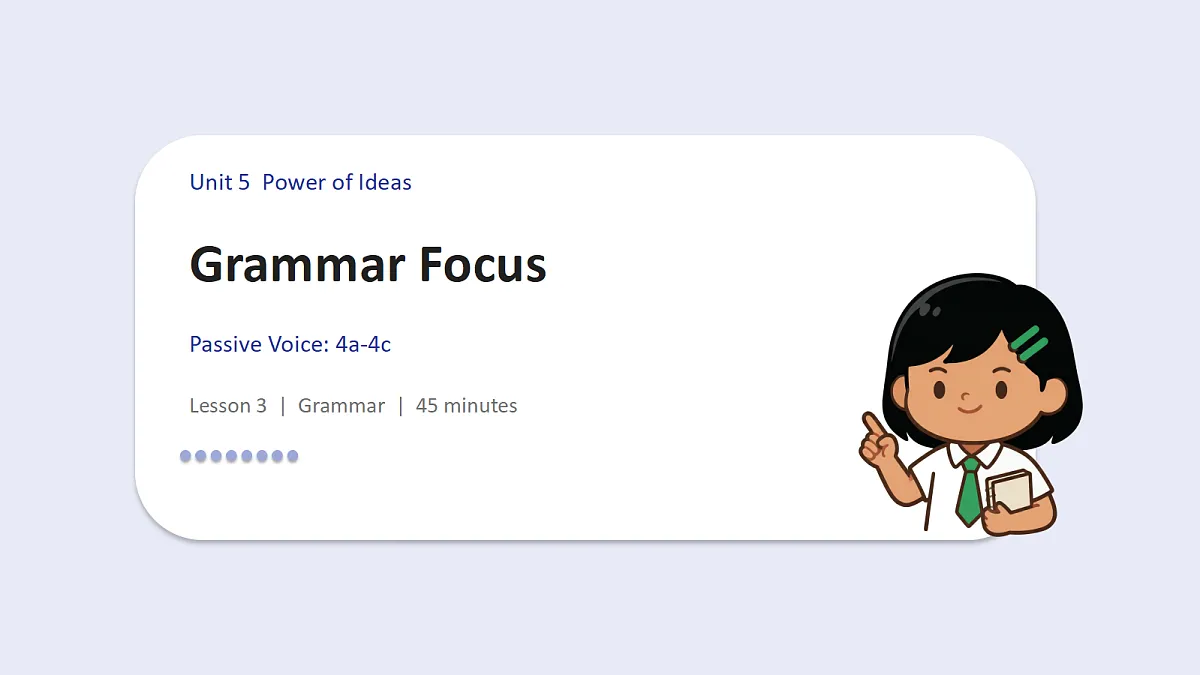 Unit 5 Power of Ideas

Grammar Focus

Passive Voice: 4a-4c

Lesson 3 | Grammar | 45 minutes